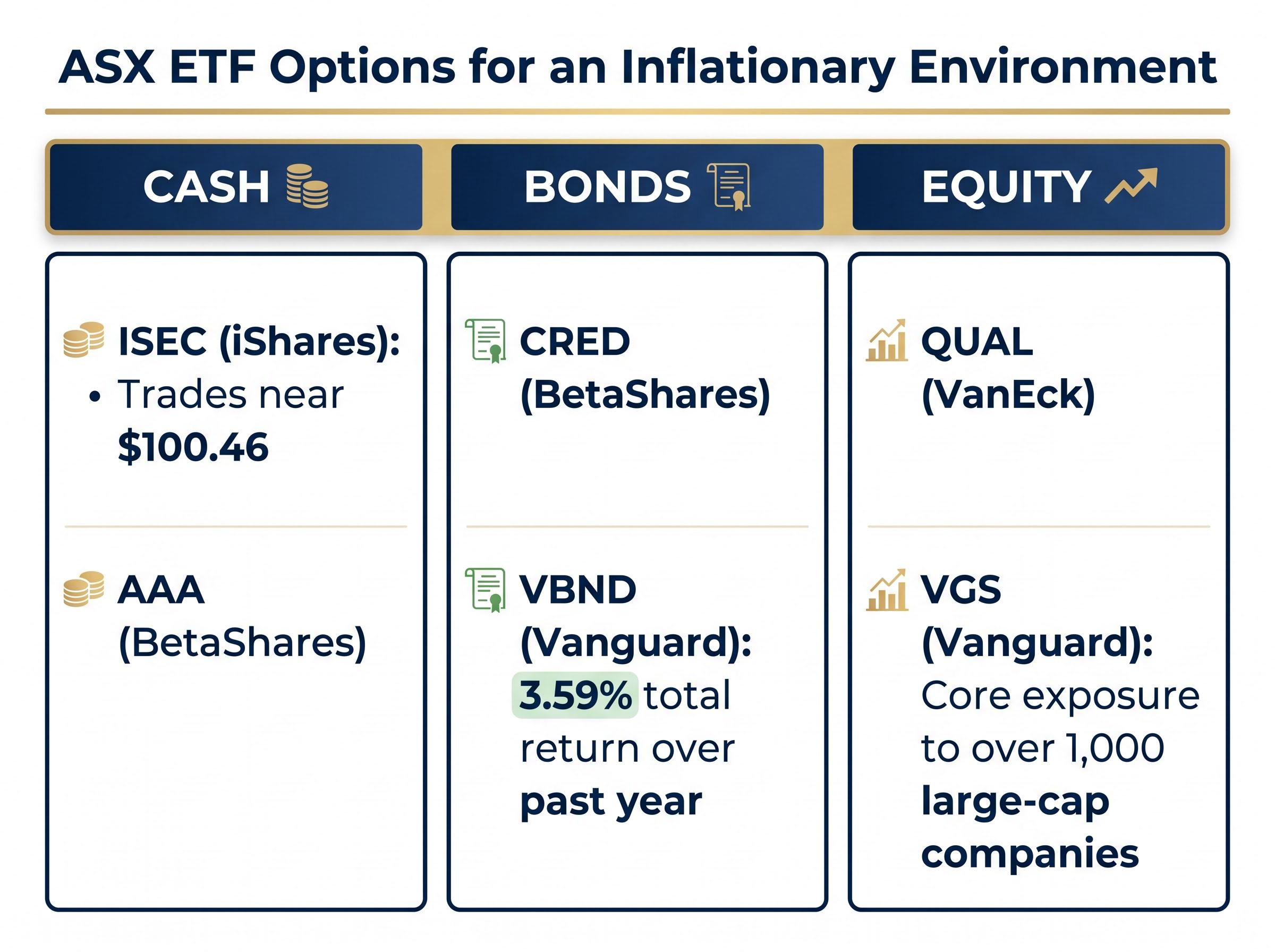 ASX ETF Options for an Inflationary Environment

CASH

ISEC (iShares):
• Trades near $100.46

AAA (BetaShares)

BONDS

CRED (BetaShares)

VBND (Vanguard): 3.59% total return over past year

EQUITY

QUAL (VanEck)

VGS (Vanguard): Core exposure to over 1,000 large-cap companies